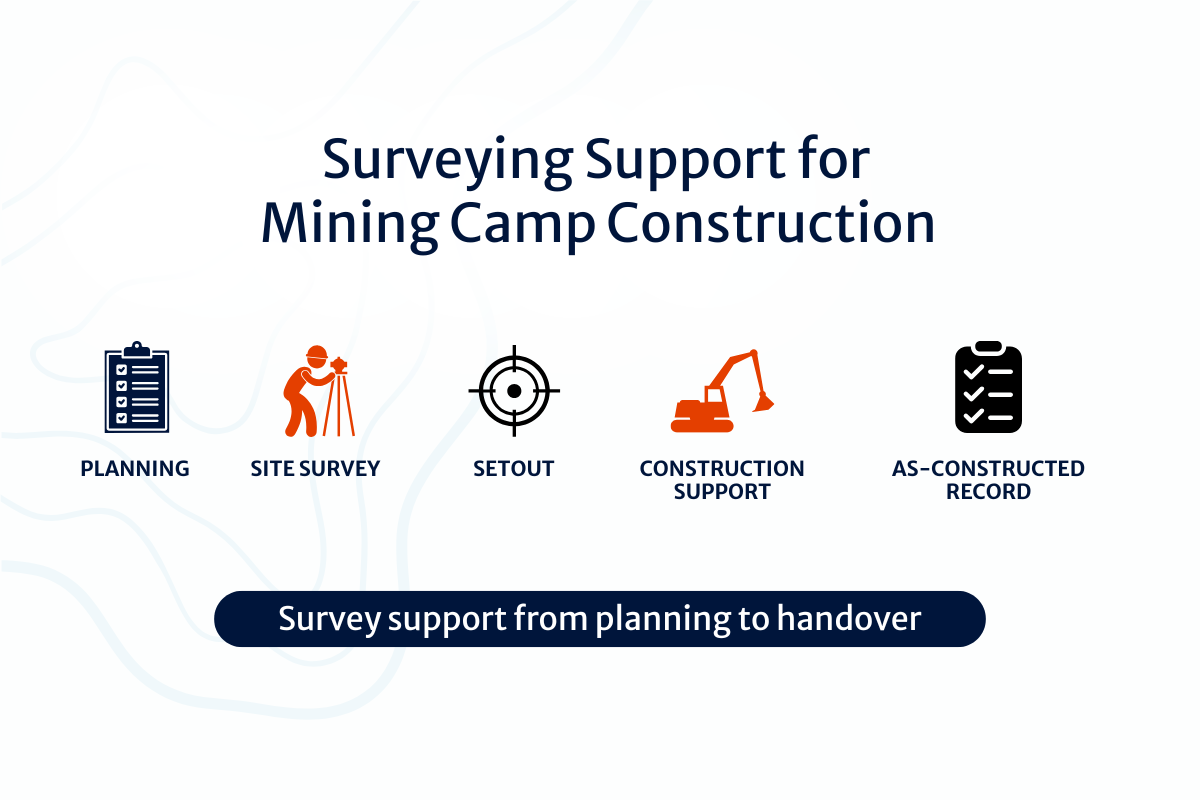 Surveying Support for Mining Camp Construction

PLANNING

SITE SURVEY

SETOUT

CONSTRUCTION SUPPORT

AS-CONSTRUCTED RECORD

Survey support from planning to handover